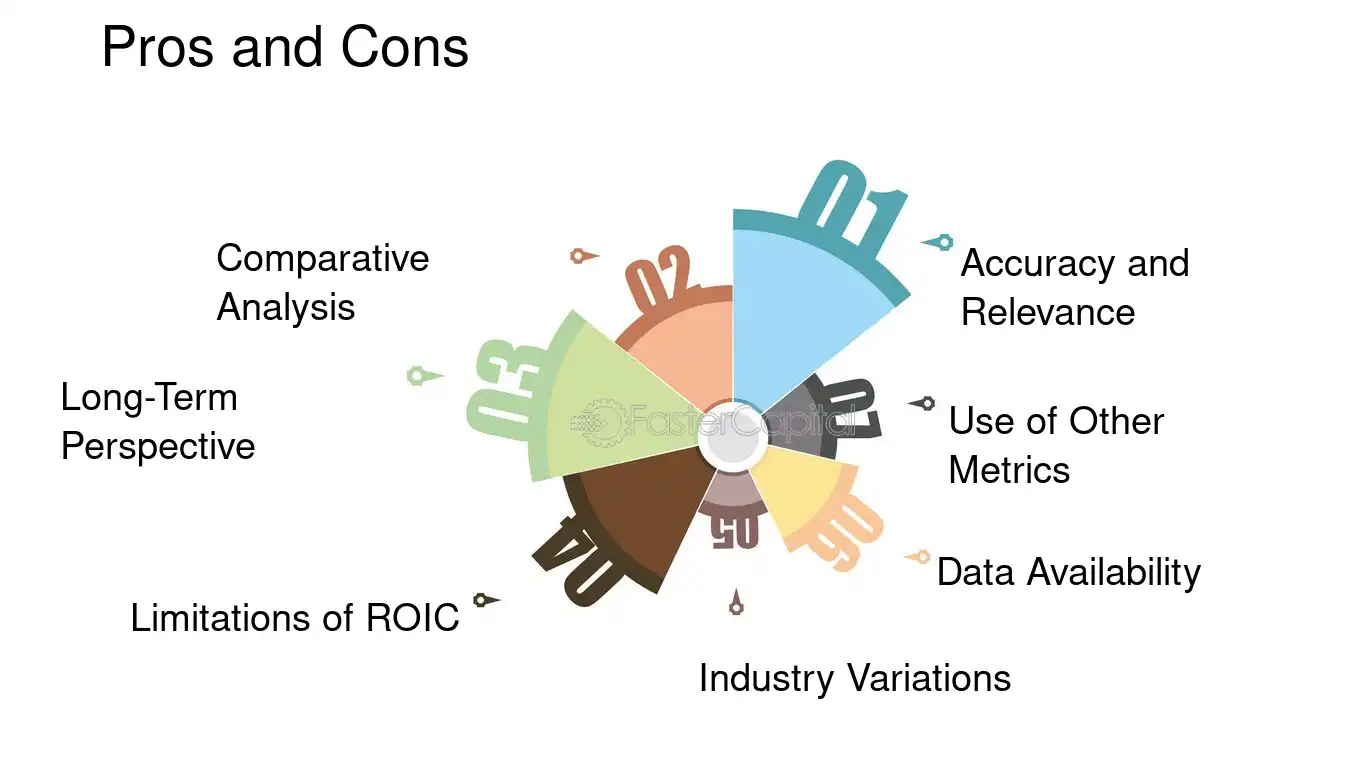 Pros and Cons

01

Accuracy and Relevance

02

Comparative Analysis

03

Long-Term Perspective

04

Limitations of ROIC

05

Industry Variations

06

Data Availability

07

Use of Other Metrics

FasterCapital